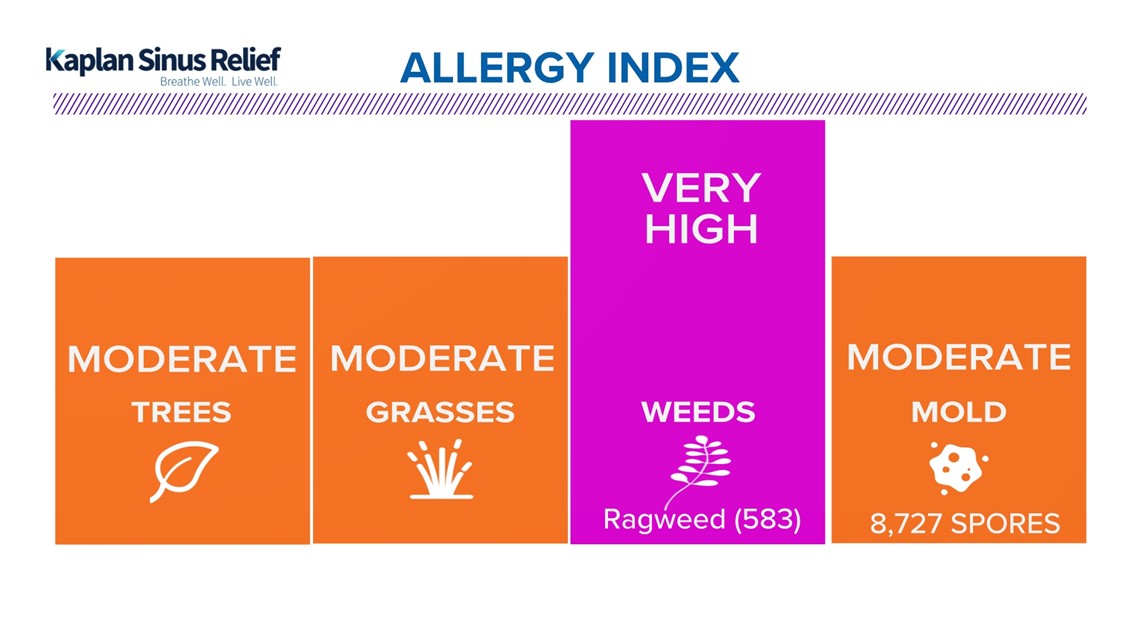 Kaplan Sinus Relief
Breathe Well. Live Well.

ALLERGY INDEX

MODERATE
TREES

MODERATE
GRASSES

VERY HIGH
WEEDS
Ragweed (583)

MODERATE
MOLD
8,727 SPORES